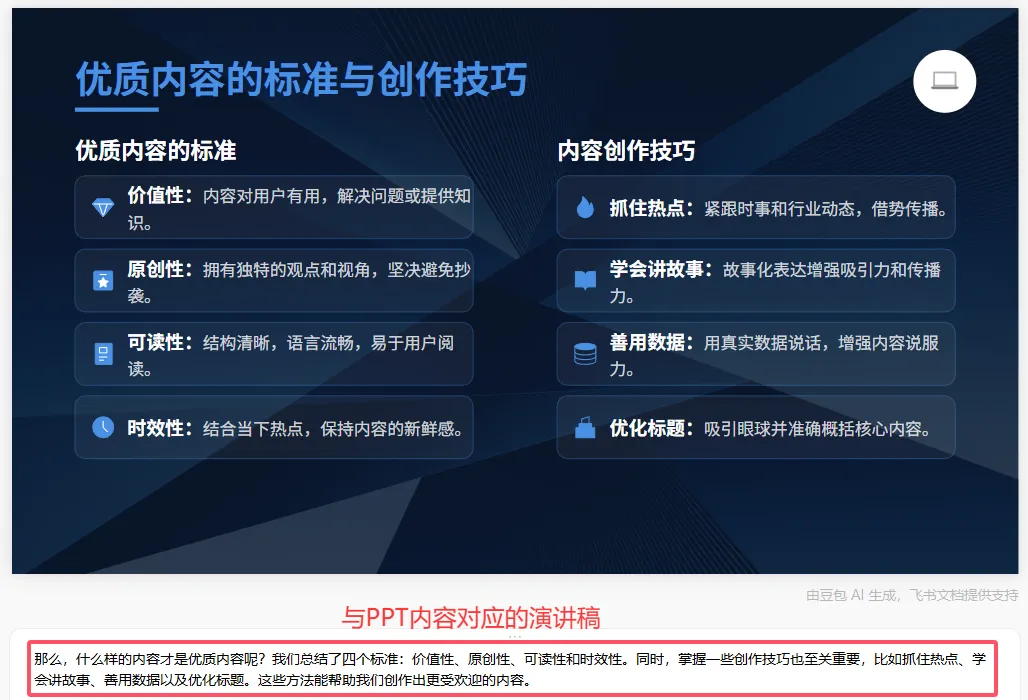 优质内容的标准与创作技巧

优质内容的标准

价值性：内容对用户有用，解决问题或提供知识。

原创性：拥有独特的观点和视角，坚决避免抄袭。

可读性：结构清晰，语言流畅，易于用户阅读。

时效性：结合当下热点，保持内容的新鲜感。

内容创作技巧

抓住热点：紧跟时事和行业动态，借势传播。

学会讲故事：故事化表达增强吸引力和传播力。

善用数据：用真实数据说话，增强内容说服力。

优化标题：吸引眼球并准确概括核心内容。

由豆包 AI 生成，飞书文档提供支持

与PPT内容对应的演讲稿

那么，什么样的内容才是优质内容呢？我们总结了四个标准：价值性、原创性、可读性和时效性。同时，掌握一些创作技巧也至关重要，比如抓住热点、学会讲故事、善用数据以及优化标题。这些方法能帮助我们创作出更受欢迎的内容。